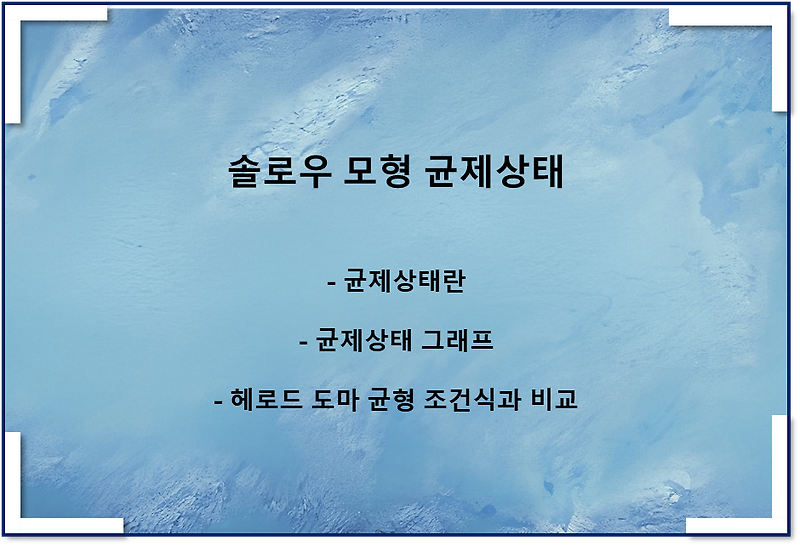 솔로우 모형 균제상태

- 균제상태란

- 균제상태 그래프

- 헤로드 도마 균형 조건식과 비교